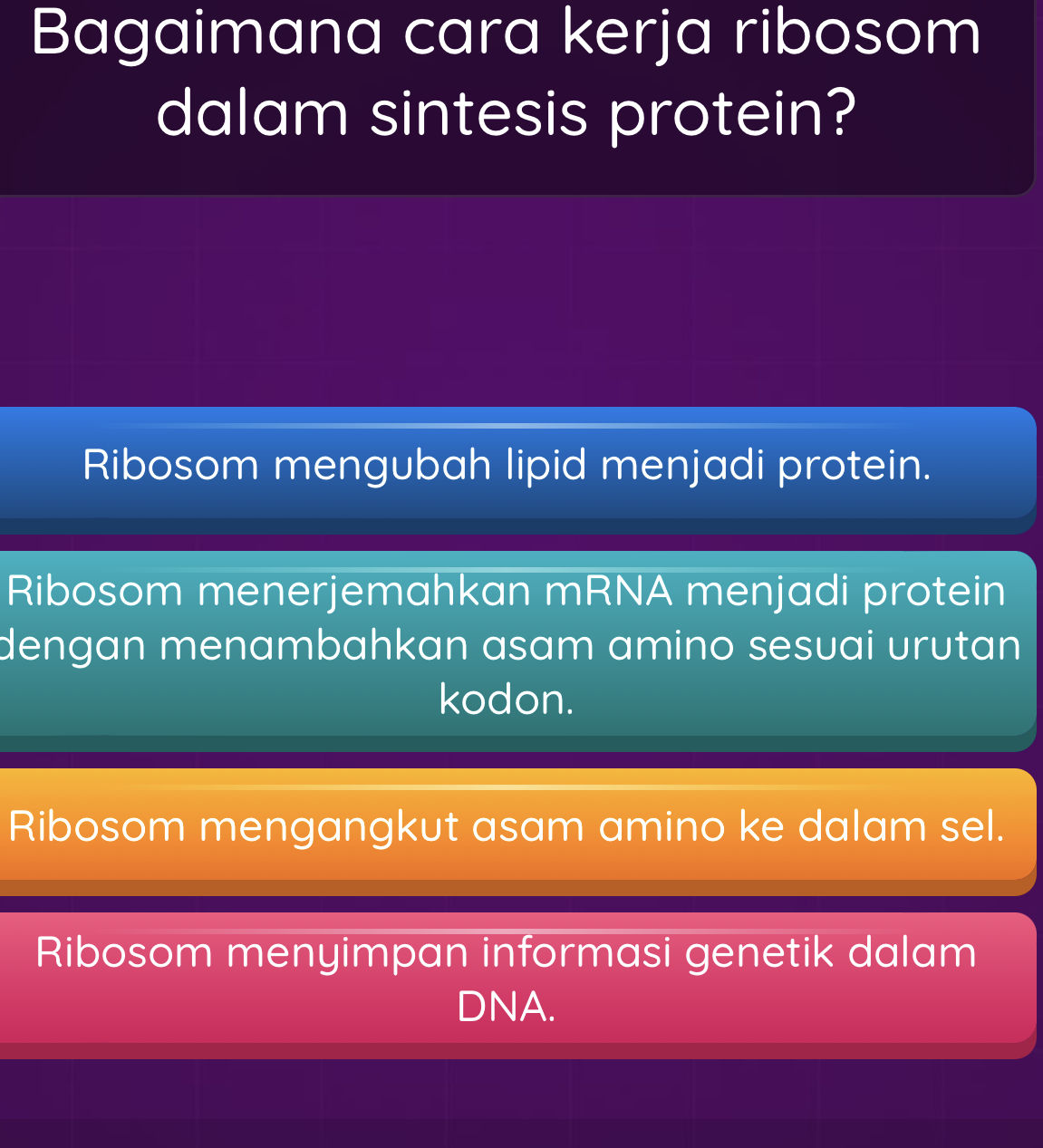 Bagaimana cara kerja ribosom dalam sintesis protein?

Ribosom mengubah lipid menjadi protein.

Ribosom menerjemahkan mRNA menjadi protein dengan menambahkan asam amino sesuai urutan kodon.

Ribosom mengangkut asam amino ke dalam sel.

Ribosom menyimpan informasi genetik dalam DNA.